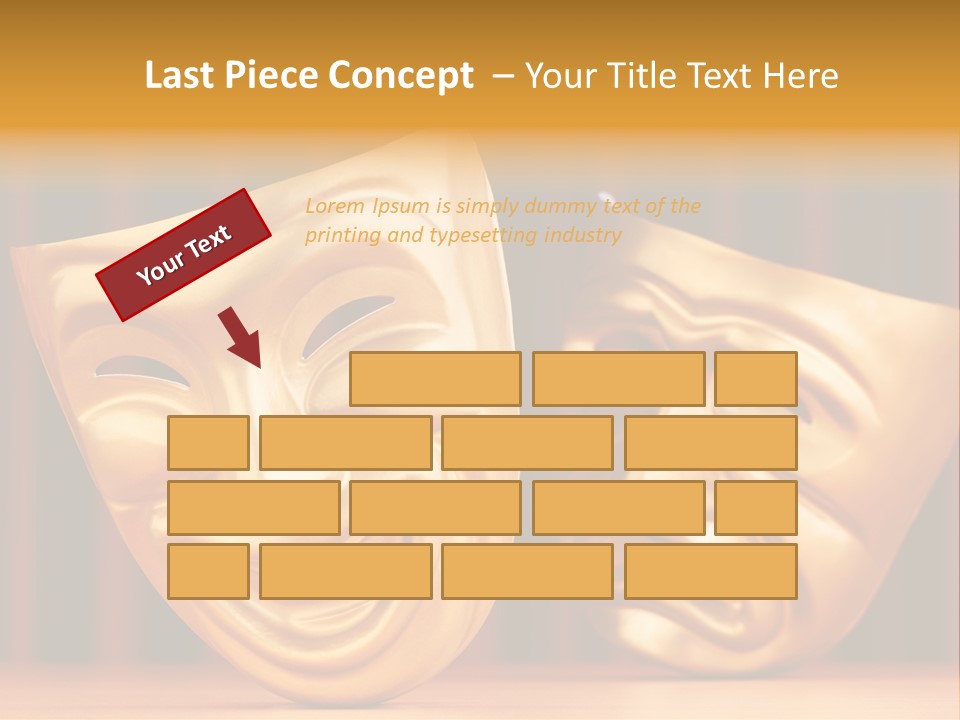 Last Piece Concept – Your Title Text Here

Your Text

Lorem Ipsum is simply dummy text of the printing and typesetting industry